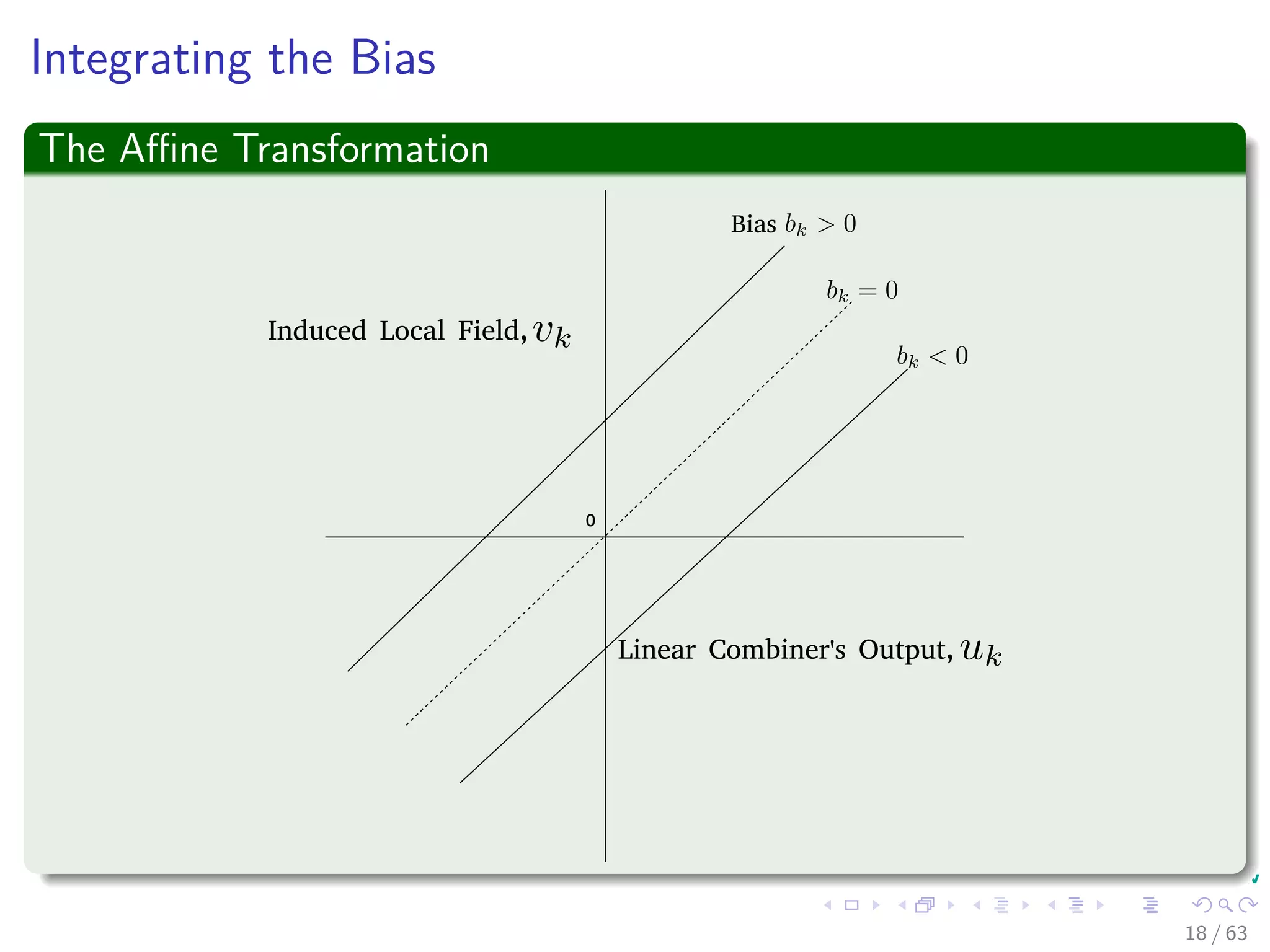 Integrating the Bias

The Affine Transformation

Bias $b_k > 0$

$b_k = 0$

Induced Local Field, $v_k$

$b_k < 0$

0

Linear Combiner's Output, $u_k$

18 / 63